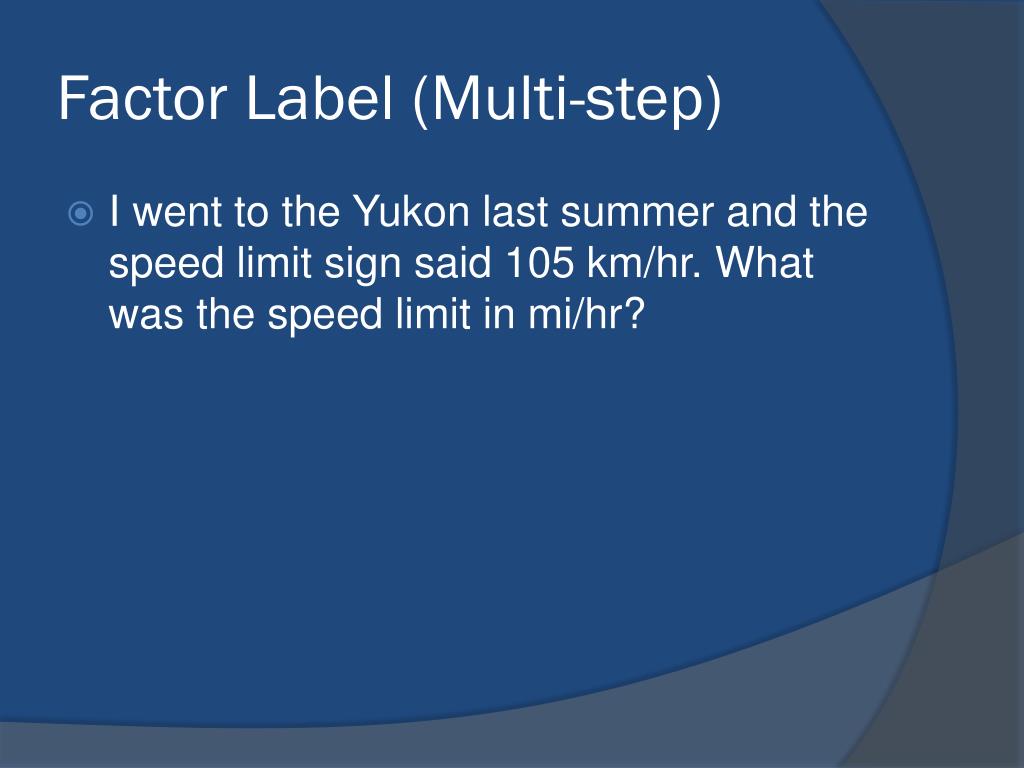 Factor Label (Multi-step)

I went to the Yukon last summer and the speed limit sign said 105 km/hr. What was the speed limit in mi/hr?